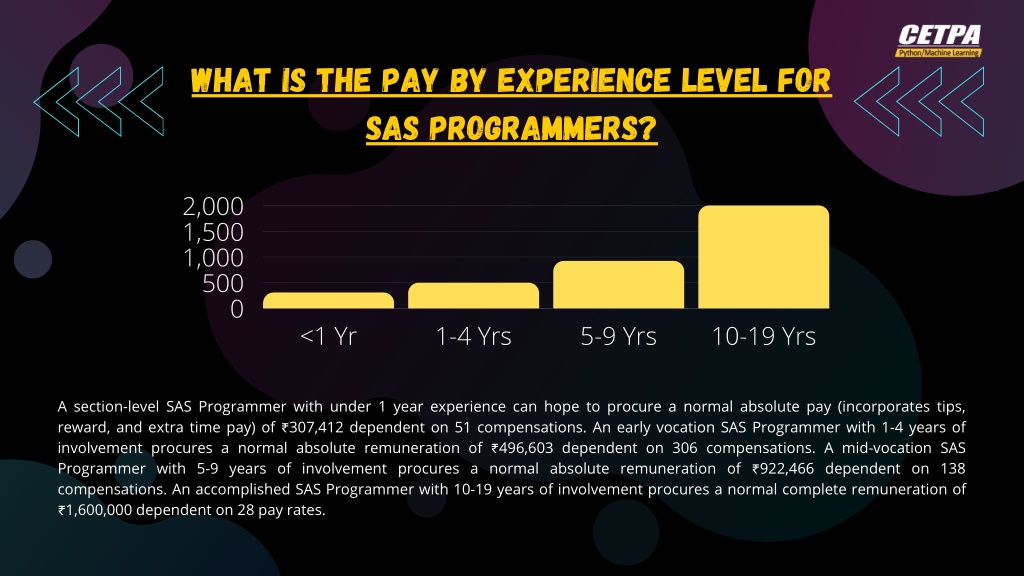 CETPA
Python/Machine Learning

WHAT IS THE PAY BY EXPERIENCE LEVEL FOR SAS PROGRAMMERS?

2,000
1,500
1,000
500
0

<1 Yr
1-4 Yrs
5-9 Yrs
10-19 Yrs

A section-level SAS Programmer with under 1 year experience can hope to procure a normal absolute pay (incorporates tips, reward, and extra time pay) of ₹307,412 dependent on 51 compensations. An early vocation SAS Programmer with 1-4 years of involvement procures a normal absolute remuneration of ₹496,603 dependent on 306 compensations. A mid-vocation SAS Programmer with 5-9 years of involvement procures a normal absolute remuneration of ₹922,466 dependent on 138 compensations. An accomplished SAS Programmer with 10-19 years of involvement procures a normal complete remuneration of ₹1,600,000 dependent on 28 pay rates.